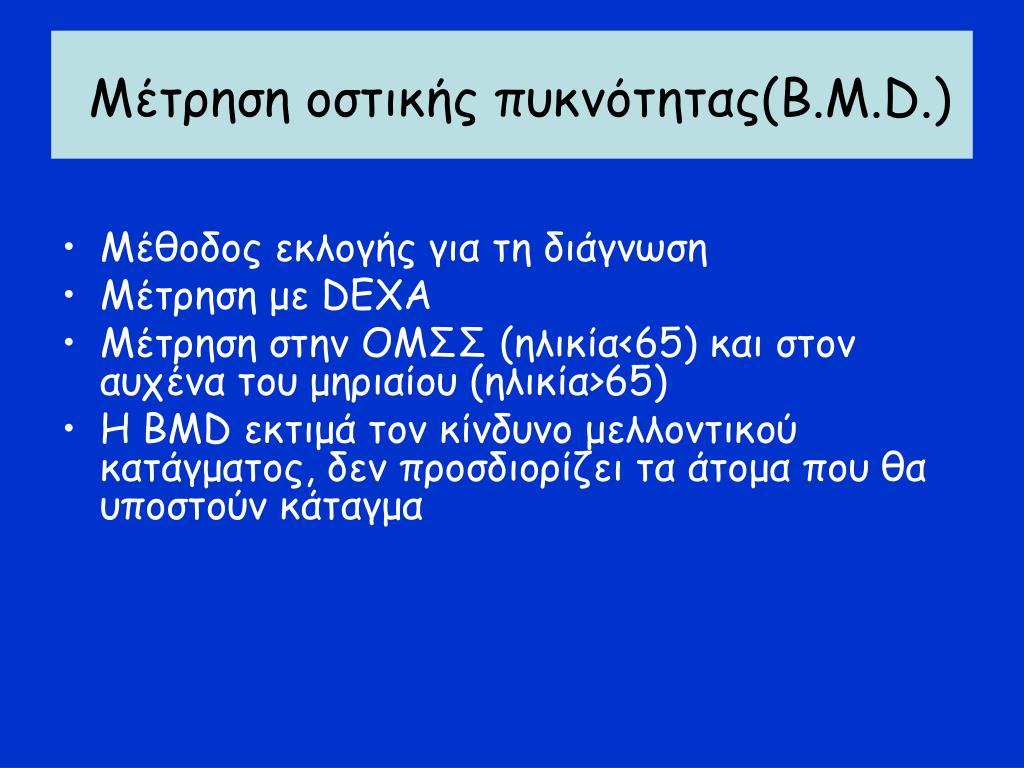 Μέτρηση οστικής πυκνότητας(B.M.D.)

• Μέθοδος εκλογής για τη διάγνωση
• Μέτρηση με DEXA
• Μέτρηση στην ΟΜΣΣ (ηλικία<65) και στον αυχένα του μηριαίου (ηλικία>65)
• Η BMD εκτιμά τον κίνδυνο μελλοντικού κατάγματος, δεν προσδιορίζει τα άτομα που θα υποστούν κάταγμα